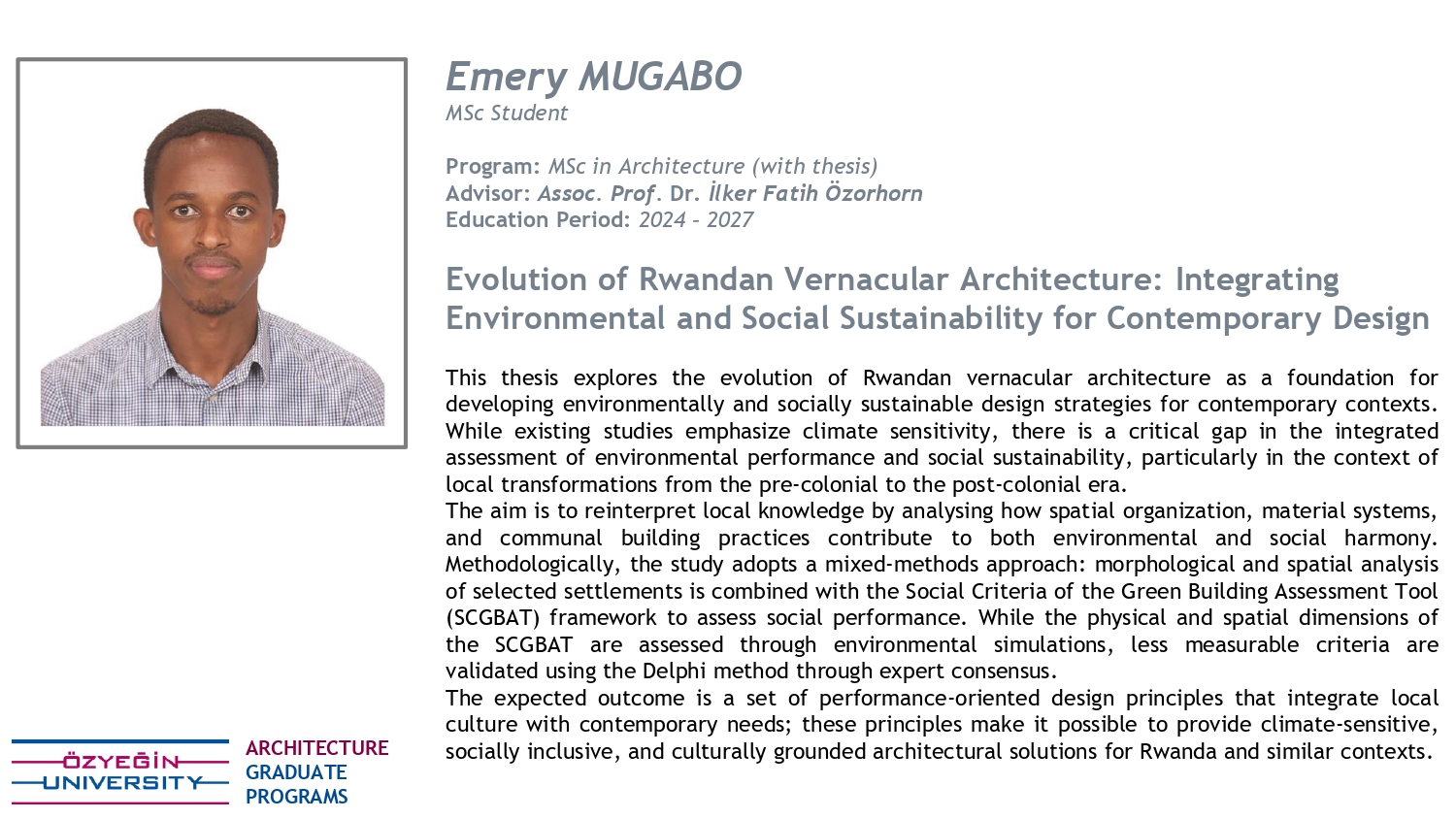 Emery MUGABO
MSc Student

Program: MSc in Architecture (with thesis)
Advisor: Assoc. Prof. Dr. İlker Fatih Özorhorn
Education Period: 2024 – 2027

Evolution of Rwandan Vernacular Architecture: Integrating Environmental and Social Sustainability for Contemporary Design

This thesis explores the evolution of Rwandan vernacular architecture as a foundation for developing environmentally and socially sustainable design strategies for contemporary contexts. While existing studies emphasize climate sensitivity, there is a critical gap in the integrated assessment of environmental performance and social sustainability, particularly in the context of local transformations from the pre-colonial to the post-colonial era.
The aim is to reinterpret local knowledge by analysing how spatial organization, material systems, and communal building practices contribute to both environmental and social harmony. Methodologically, the study adopts a mixed-methods approach: morphological and spatial analysis of selected settlements is combined with the Social Criteria of the Green Building Assessment Tool (SCGBAT) framework to assess social performance. While the physical and spatial dimensions of the SCGBAT are assessed through environmental simulations, less measurable criteria are validated using the Delphi method through expert consensus.
The expected outcome is a set of performance-oriented design principles that integrate local culture with contemporary needs; these principles make it possible to provide climate-sensitive, socially inclusive, and culturally grounded architectural solutions for Rwanda and similar contexts.

ÖZYEĞİN UNIVERSITY
ARCHITECTURE GRADUATE PROGRAMS